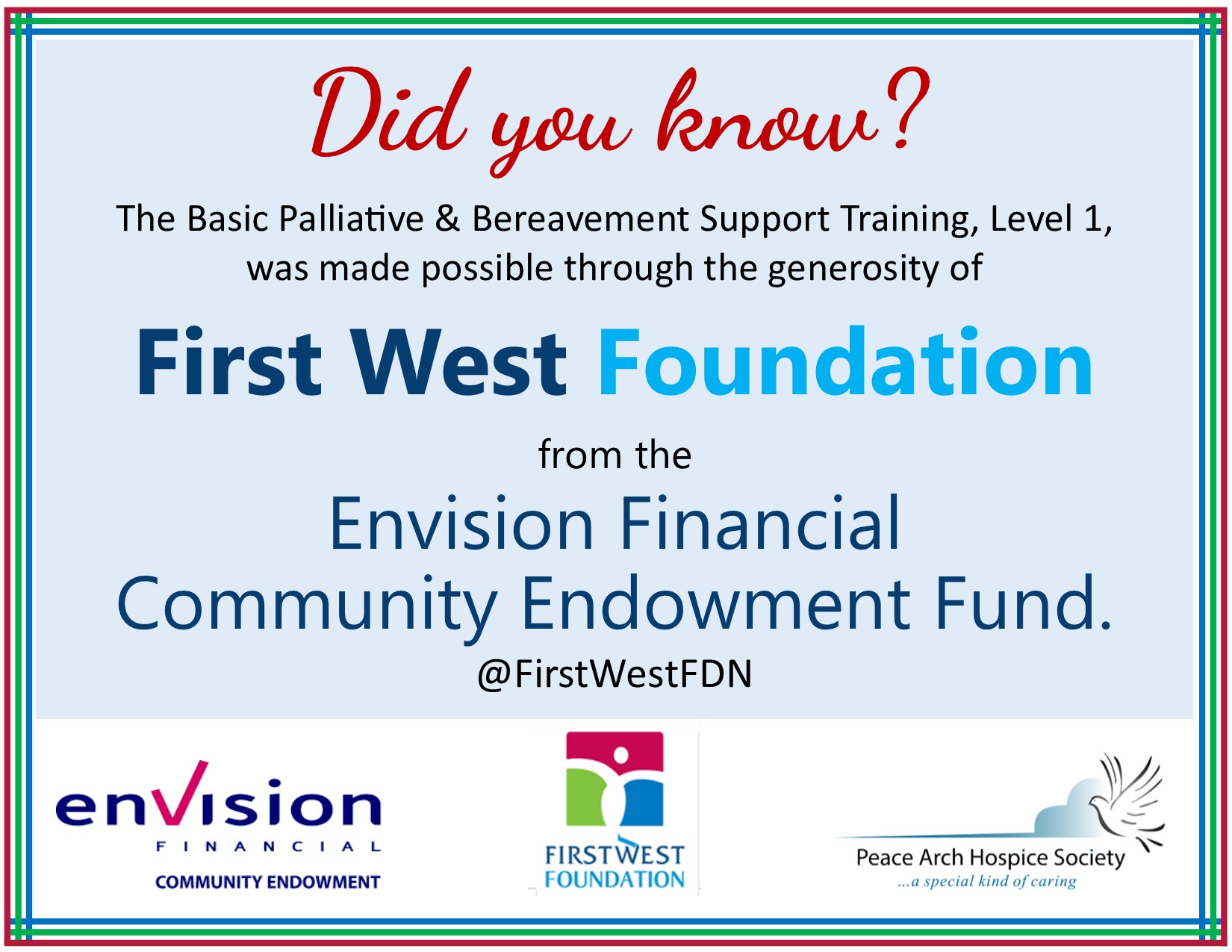 Did you know?

The Basic Palliative & Bereavement Support Training, Level 1, was made possible through the generosity of

First West Foundation

from the

Envision Financial Community Endowment Fund.

@FirstWestFDN

envision FINANCIAL COMMUNITY ENDOWMENT

FIRSTWEST FOUNDATION

Peace Arch Hospice Society ...a special kind of caring